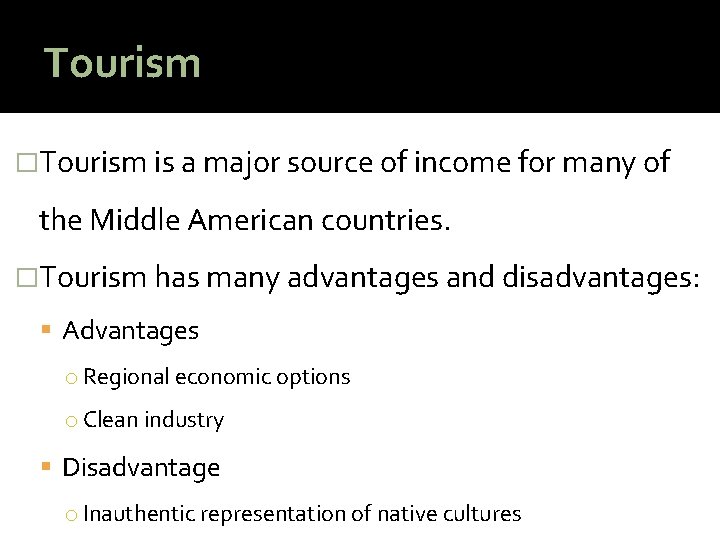 Tourism

Tourism is a major source of income for many of the Middle American countries.

Tourism has many advantages and disadvantages:

Advantages

Regional economic options

Clean industry

Disadvantage

Inauthentic representation of native cultures